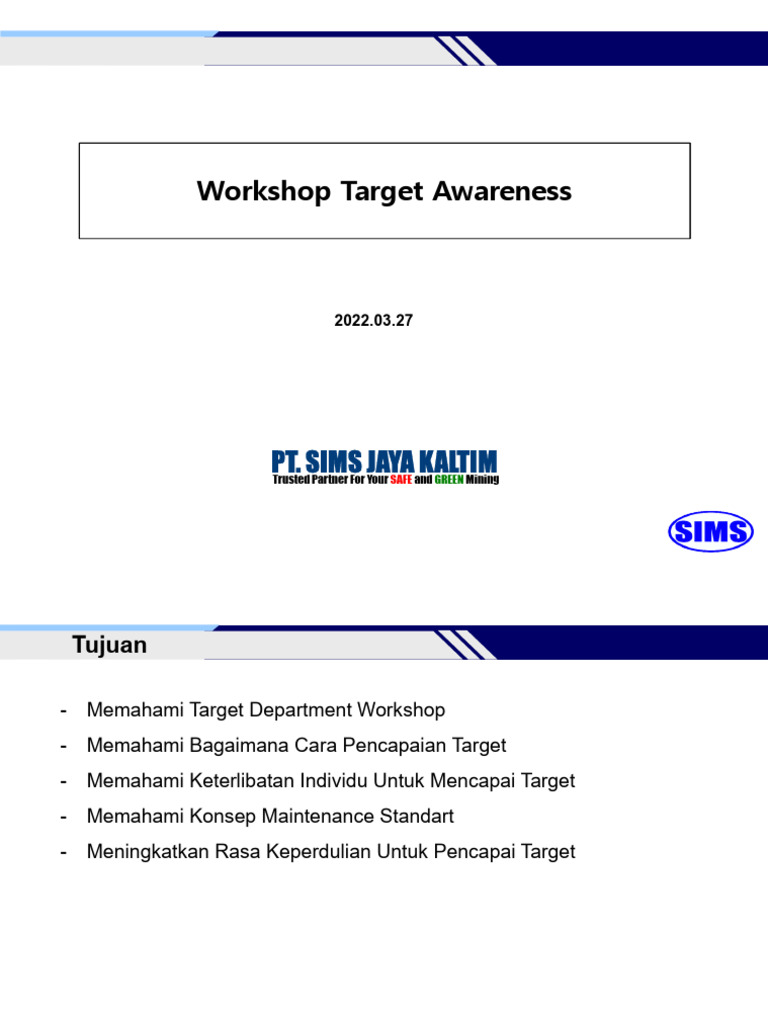 Workshop Target Awareness

2022.03.27

PT. SIMS JAYA KALTIM
Trusted Partner For Your SAFE and GREEN Mining

SIMS

Tujuan

- Memahami Target Department Workshop
- Memahami Bagaimana Cara Pencapaian Target
- Memahami Keterlibatan Individu Untuk Mencapai Target
- Memahami Konsep Maintenance Standart
- Meningkatkan Rasa Keperdulian Untuk Pencapai Target